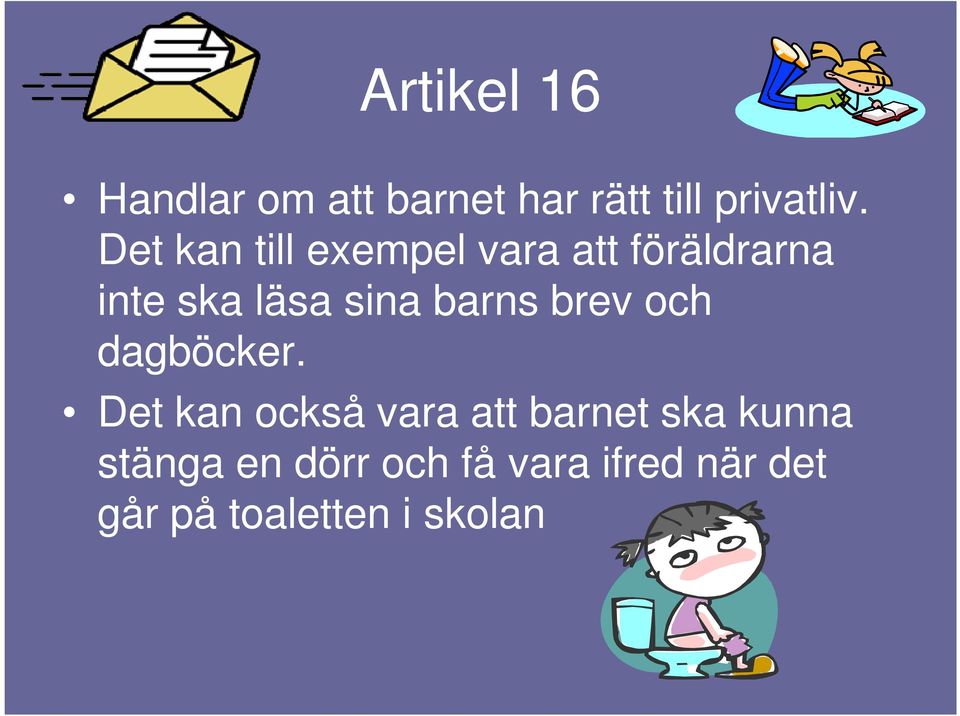 Artikel 16

• Handlar om att barnet har rätt till privatliv. Det kan till exempel vara att föräldrarna inte ska läsa sina barns brev och dagböcker.

• Det kan också vara att barnet ska kunna stänga en dörr och få vara ifred när det går på toaletten i skolan